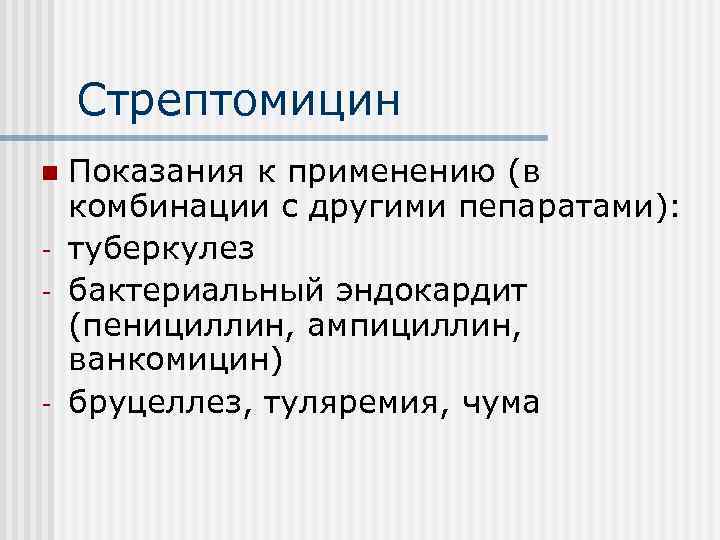 Стрептомицин

Показания к применению (в комбинации с другими пепаратами):

- туберкулез
- бактериальный эндокардит (пенициллин, ампициллин, ванкомицин)
- бруцеллез, туляремия, чума